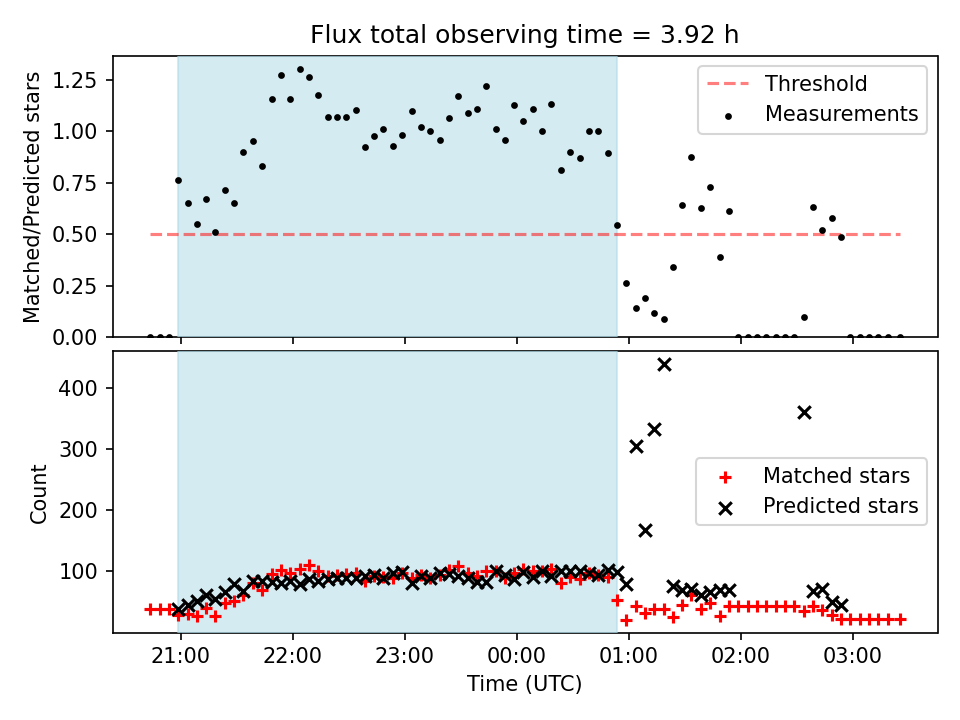 Flux total observing time = 3.92 h

Matched/Predicted stars

1.25
1.00
0.75
0.50
0.25
0.00

Threshold
Measurements

Count

400
300
200
100

Matched stars
Predicted stars

21:00 22:00 23:00 00:00 01:00 02:00 03:00

Time (UTC)